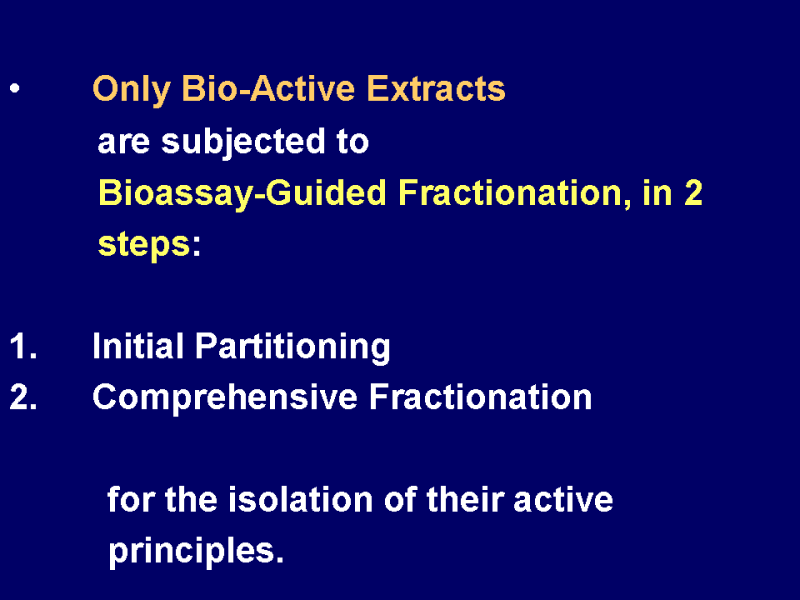 • Only Bio-Active Extracts are subjected to Bioassay-Guided Fractionation, in 2 steps:

1. Initial Partitioning
2. Comprehensive Fractionation

for the isolation of their active principles.